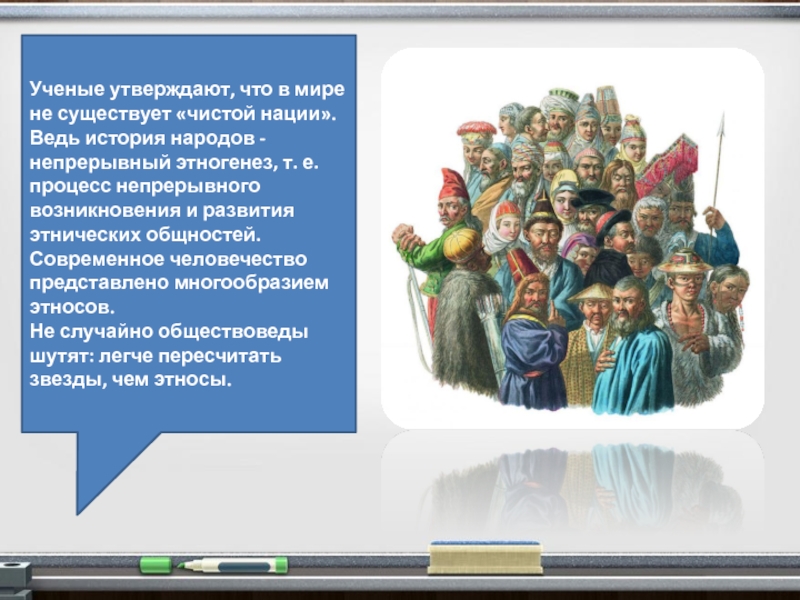 Ученые утверждают, что в мире не существует «чистой нации». Ведь история народов - непрерывный этногенез, т. е. процесс непрерывного возникновения и развития этнических общностей. Современное человечество представлено многообразием этносов.
Не случайно обществоведы шутят: легче пересчитать звезды, чем этносы.